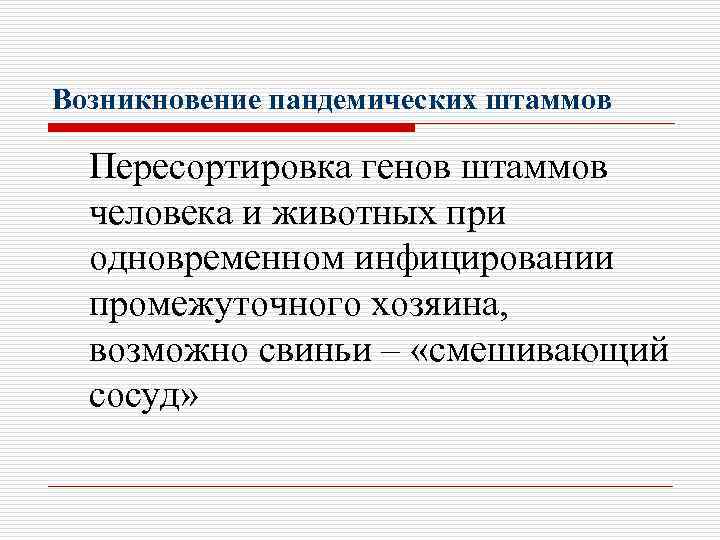 Возникновение пандемических штаммов

Пересортировка генов штаммов человека и животных при одновременном инфицировании промежуточного хозяина, возможно свиньи – «смешивающий сосуд»